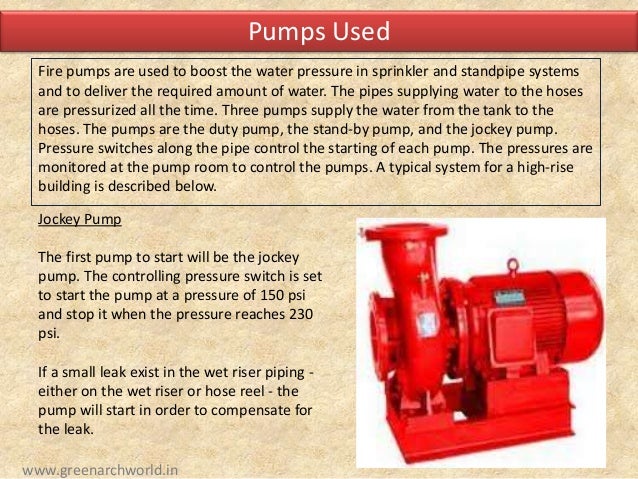 Pumps Used

Fire pumps are used to boost the water pressure in sprinkler and standpipe systems and to deliver the required amount of water. The pipes supplying water to the hoses are pressurized all the time. Three pumps supply the water from the tank to the hoses. The pumps are the duty pump, the stand-by pump, and the jockey pump. Pressure switches along the pipe control the starting of each pump. The pressures are monitored at the pump room to control the pumps. A typical system for a high-rise building is described below.

Jockey Pump

The first pump to start will be the jockey pump. The controlling pressure switch is set to start the pump at a pressure of 150 psi and stop it when the pressure reaches 230 psi.

If a small leak exist in the wet riser piping - either on the wet riser or hose reel - the pump will start in order to compensate for the leak.

www.greenarchworld.in